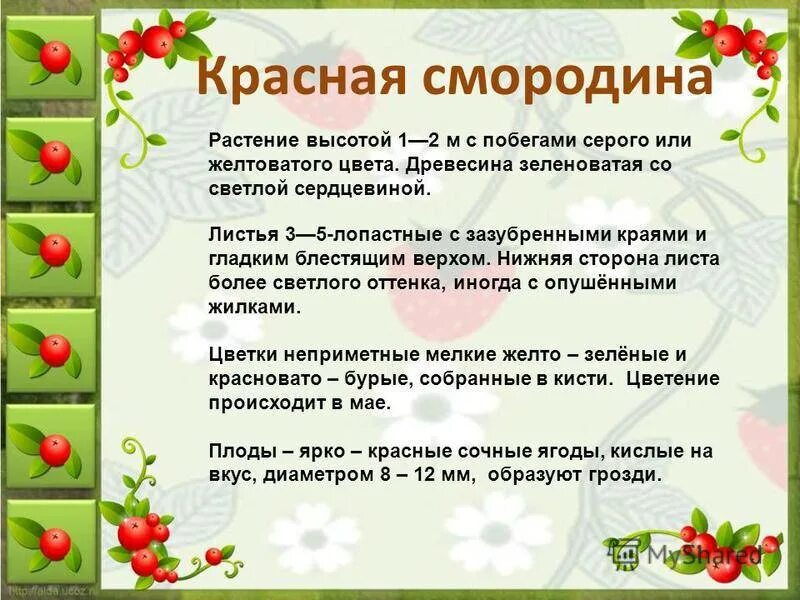 Красная смородина

Растение высотой 1—2 м с побегами серого или желтоватого цвета. Древесина зеленоватая со светлой сердцевиной.

Листья 3—5-лопастные с зазубренными краями и гладким блестящим верхом. Нижняя сторона листа более светлого оттенка, иногда с опушёнными жилками.

Цветки неприметные мелкие желто – зелёные и красновато – бурые, собранные в кисти. Цветение происходит в мае.

Плоды – ярко – красные сочные ягоды, кислые на вкус, диаметром 8 – 12 мм, образуют грозди.

MyShared

http://aida.ucoz.ru